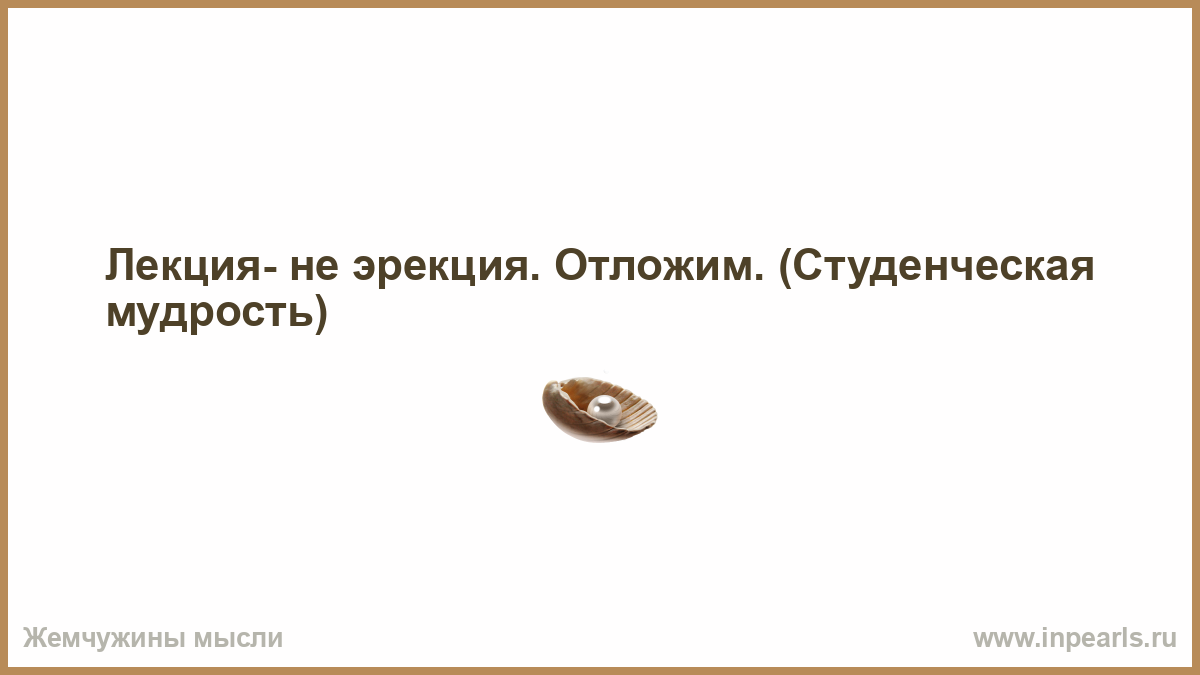 Лекция- не эрекция. Отложим. (Студенческая мудрость)

Жемчужины мысли

www.inpearls.ru